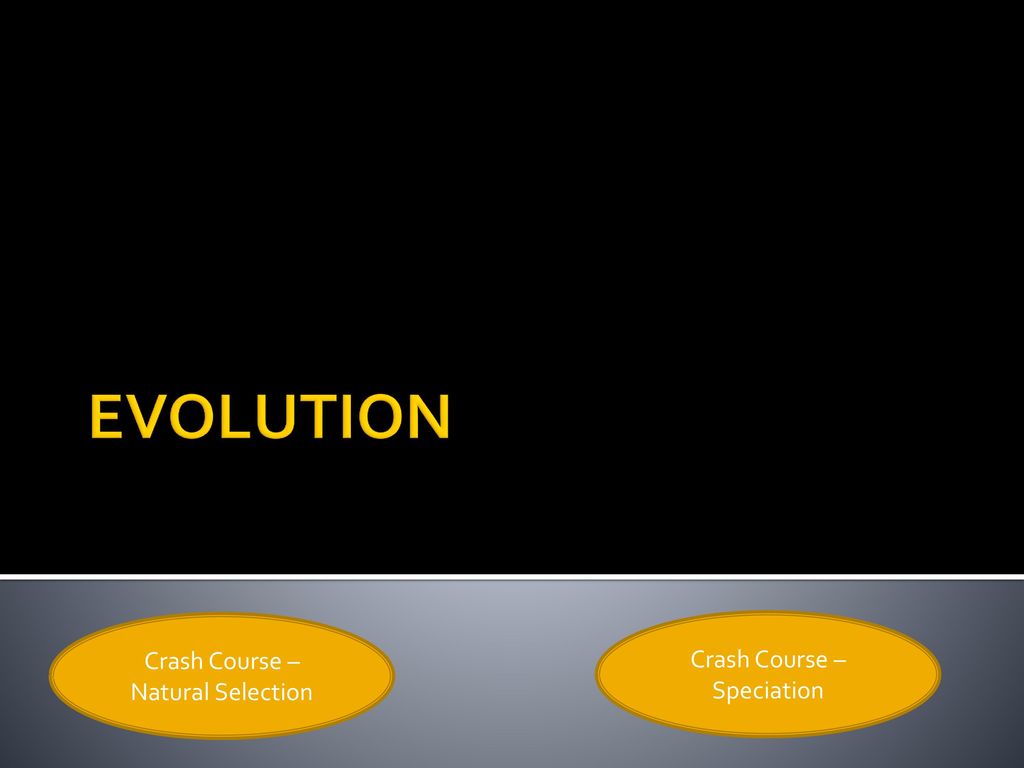 EVOLUTION

Crash Course – Natural Selection

Crash Course – Speciation